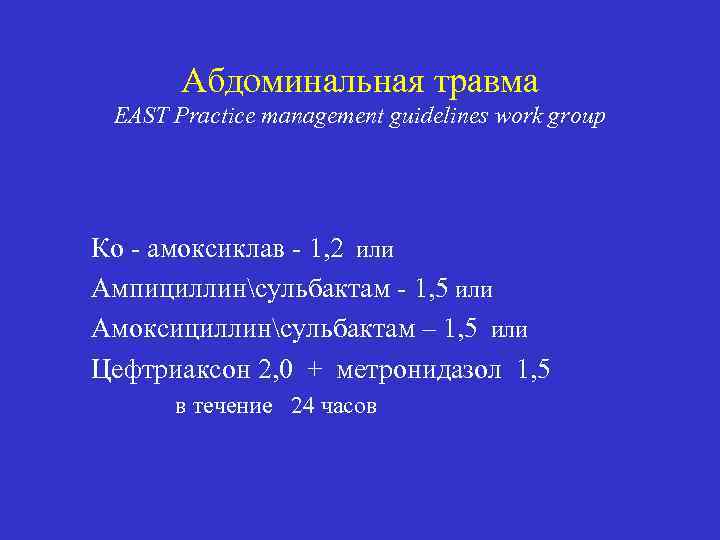 Абдоминальная травма
EAST Practice management guidelines work group

Ко - амоксиклав - 1,2 или
Ампициллин\сульбактам - 1,5 или
Амоксициллин\сульбактам – 1,5 или
Цефтриаксон 2,0 + метронидазол 1,5
в течение 24 часов